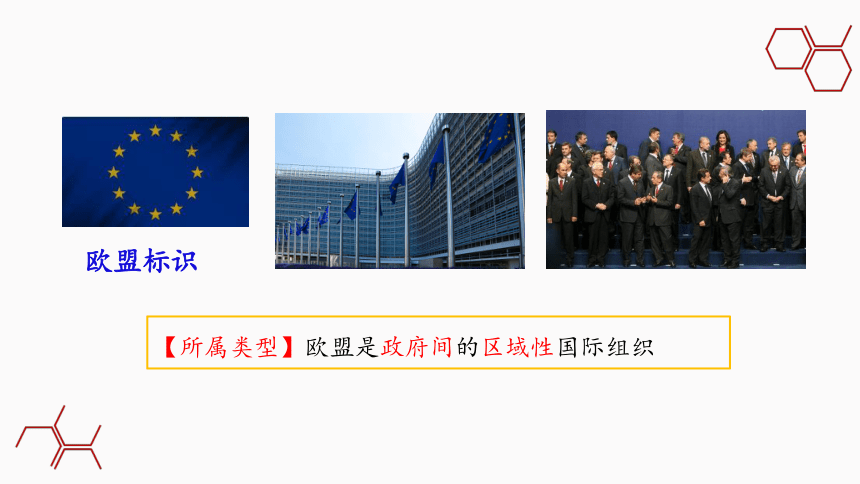 欧盟标识

【所属类型】欧盟是政府间的区域性国际组织